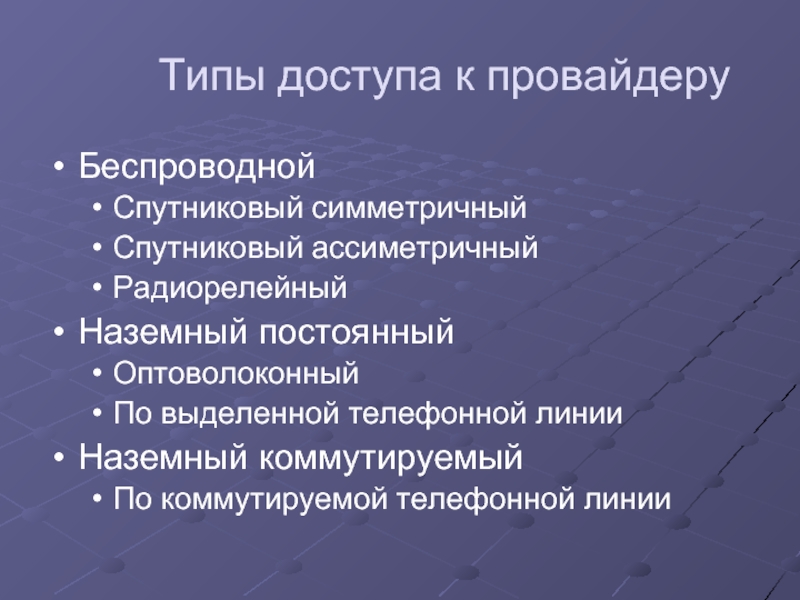 Типы доступа к провайдеру

• Беспроводной
  • Спутниковый симметричный
  • Спутниковый ассиметричный
  • Радиорелейный
• Наземный постоянный
  • Оптоволоконный
  • По выделенной телефонной линии
• Наземный коммутируемый
  • По коммутируемой телефонной линии